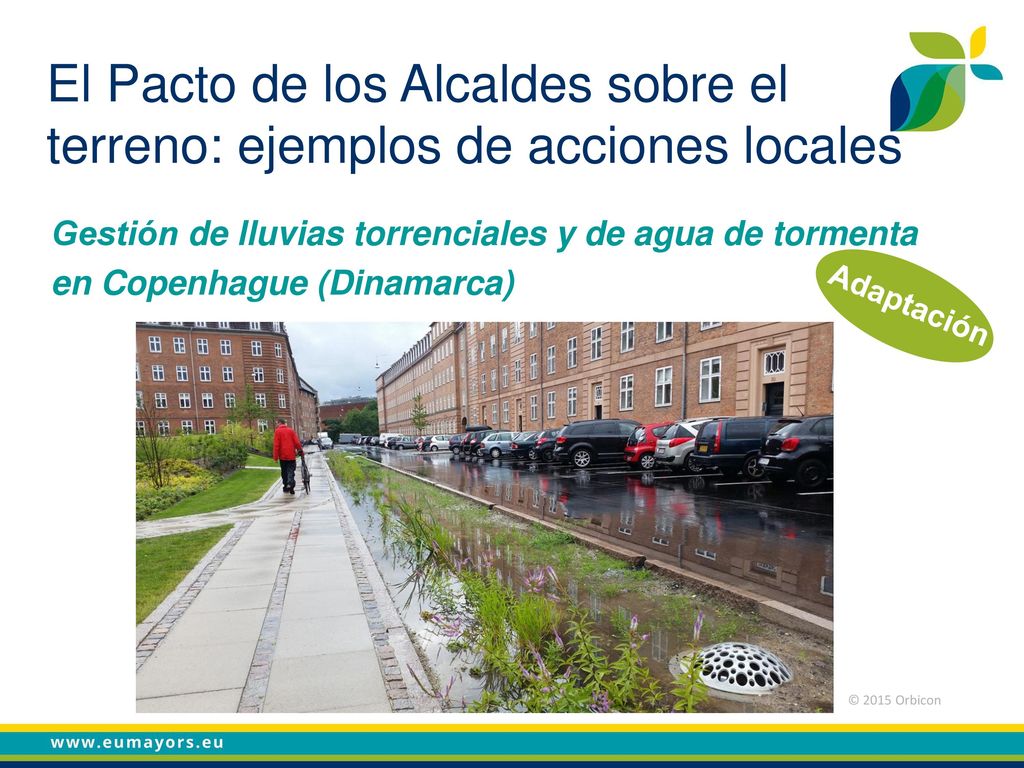 El Pacto de los Alcaldes sobre el terreno: ejemplos de acciones locales

Gestión de lluvias torrenciales y de agua de tormenta en Copenhague (Dinamarca)

Adaptación

© 2015 Orbicon

www.eumayors.eu